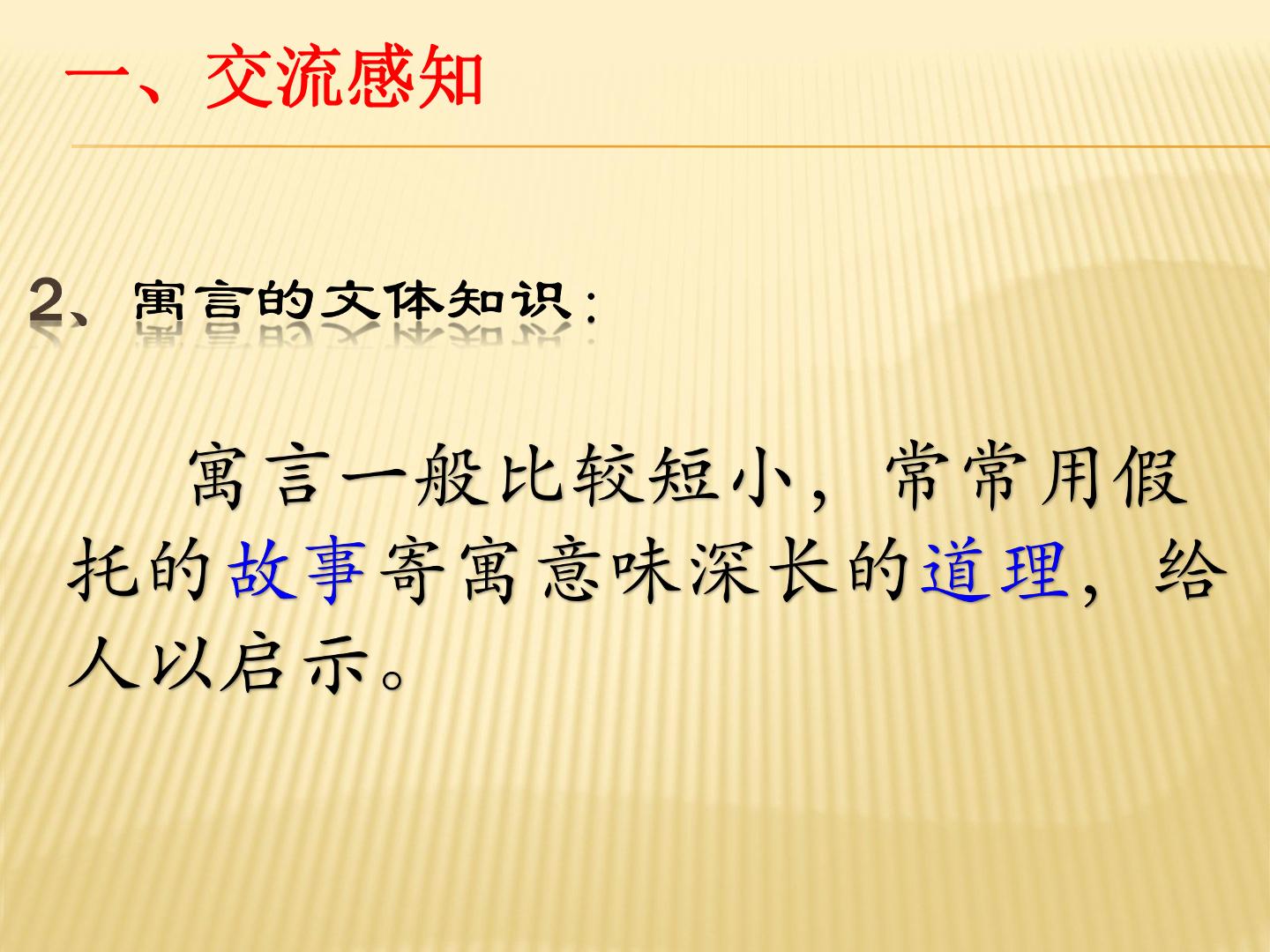 一、交流感知

2、寓言的文体知识：

寓言一般比较短小，常常用假托的故事寄寓意味深长的道理，给人以启示。